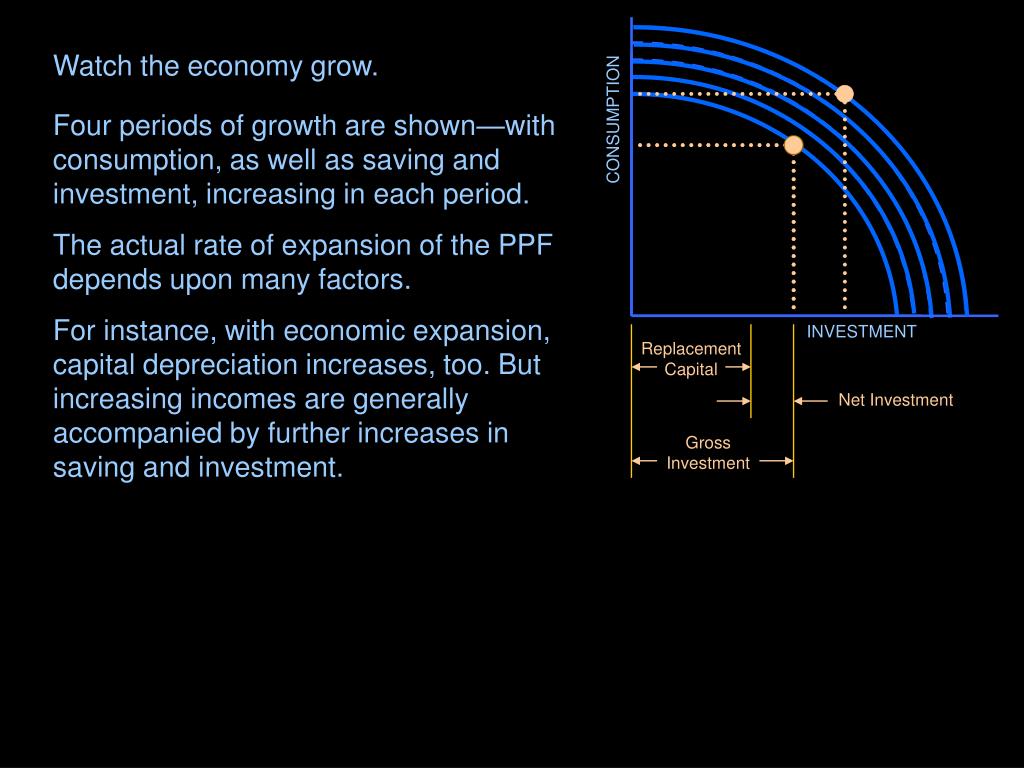 Watch the economy grow.

Four periods of growth are shown—with consumption, as well as saving and investment, increasing in each period.

The actual rate of expansion of the PPF depends upon many factors.

For instance, with economic expansion, capital depreciation increases, too. But increasing incomes are generally accompanied by further increases in saving and investment.

CONSUMPTION

INVESTMENT

Replacement Capital

Net Investment

Gross Investment